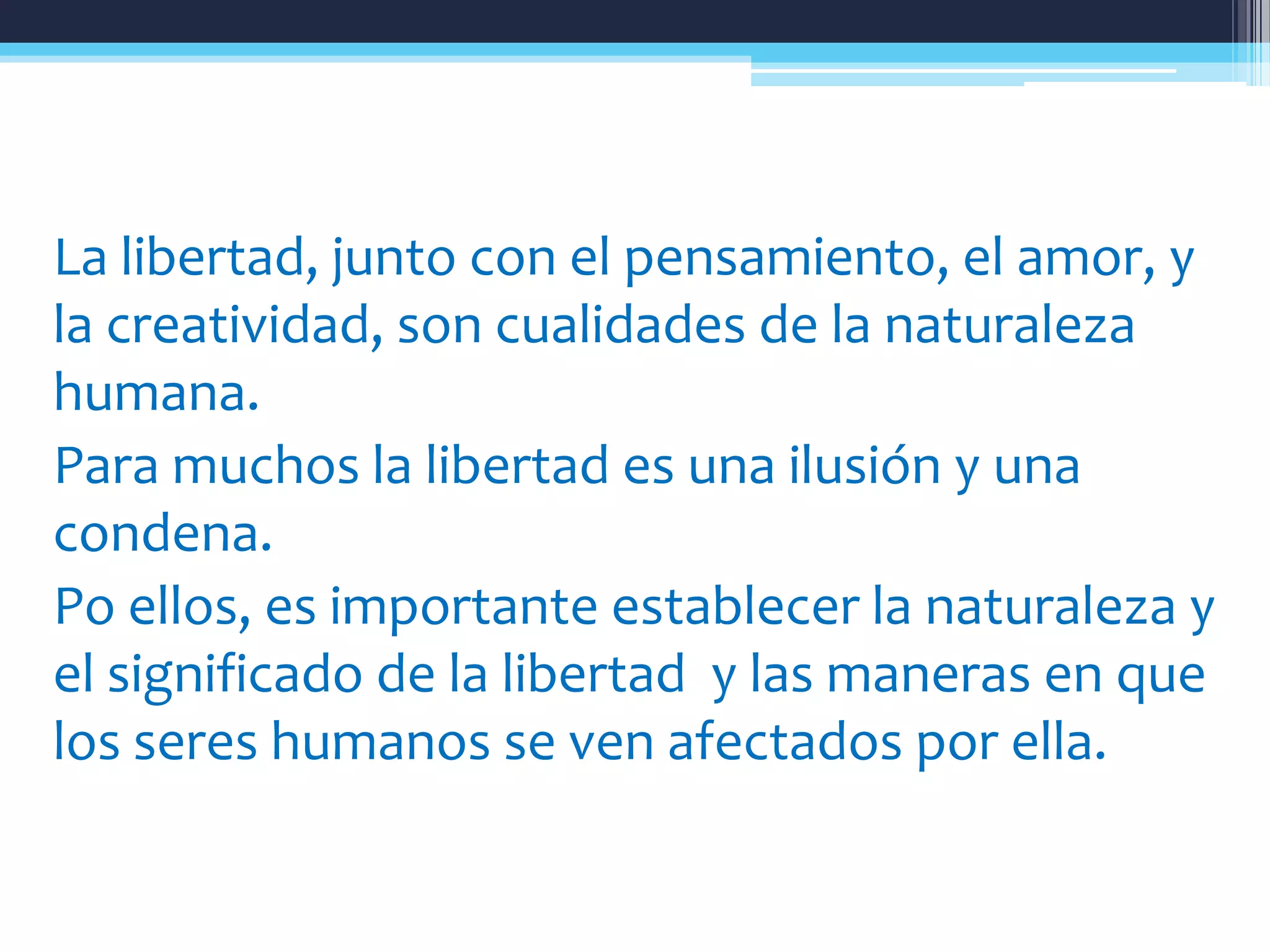 La libertad, junto con el pensamiento, el amor, y la creatividad, son cualidades de la naturaleza humana.
Para muchos la libertad es una ilusión y una condena.
Po ellos, es importante establecer la naturaleza y el significado de la libertad  y las maneras en que los seres humanos se ven afectados por ella.